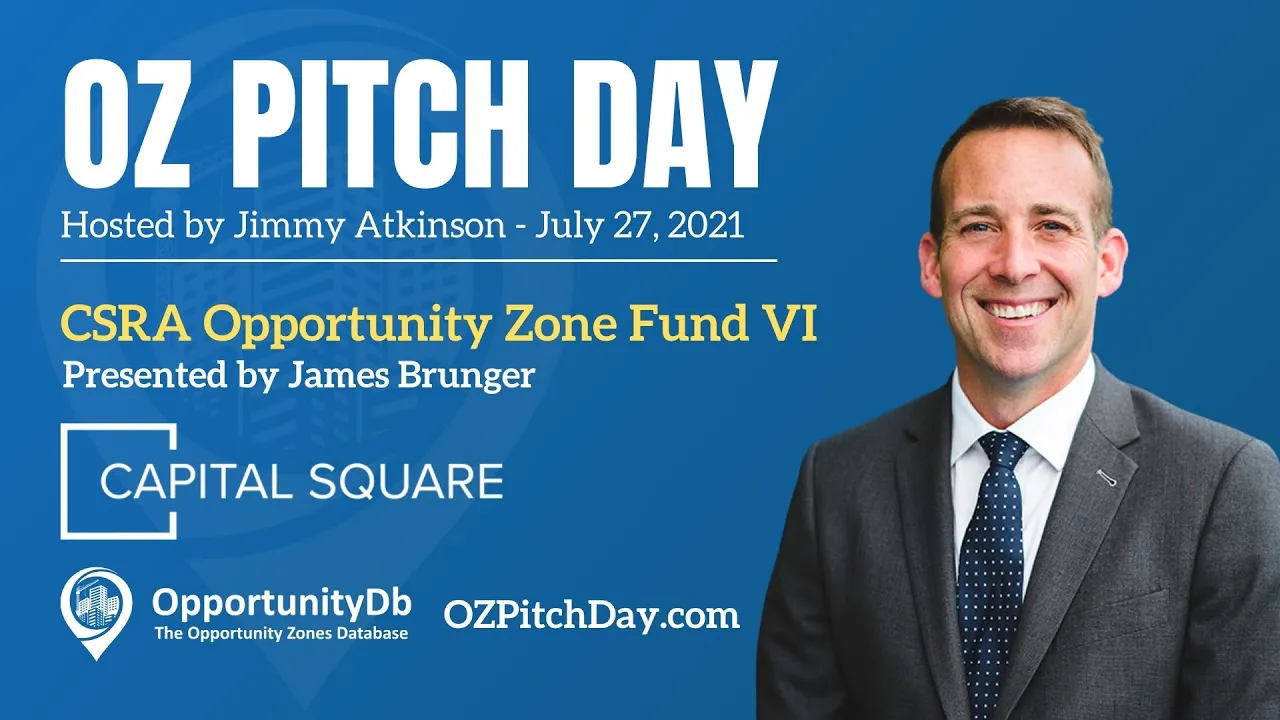 OZ PITCH DAY

Hosted by Jimmy Atkinson - July 27, 2021

CSRA Opportunity Zone Fund VI

Presented by James Brunger

CAPITAL SQUARE

OpportunityDb
The Opportunity Zones Database

OZPitchDay.com